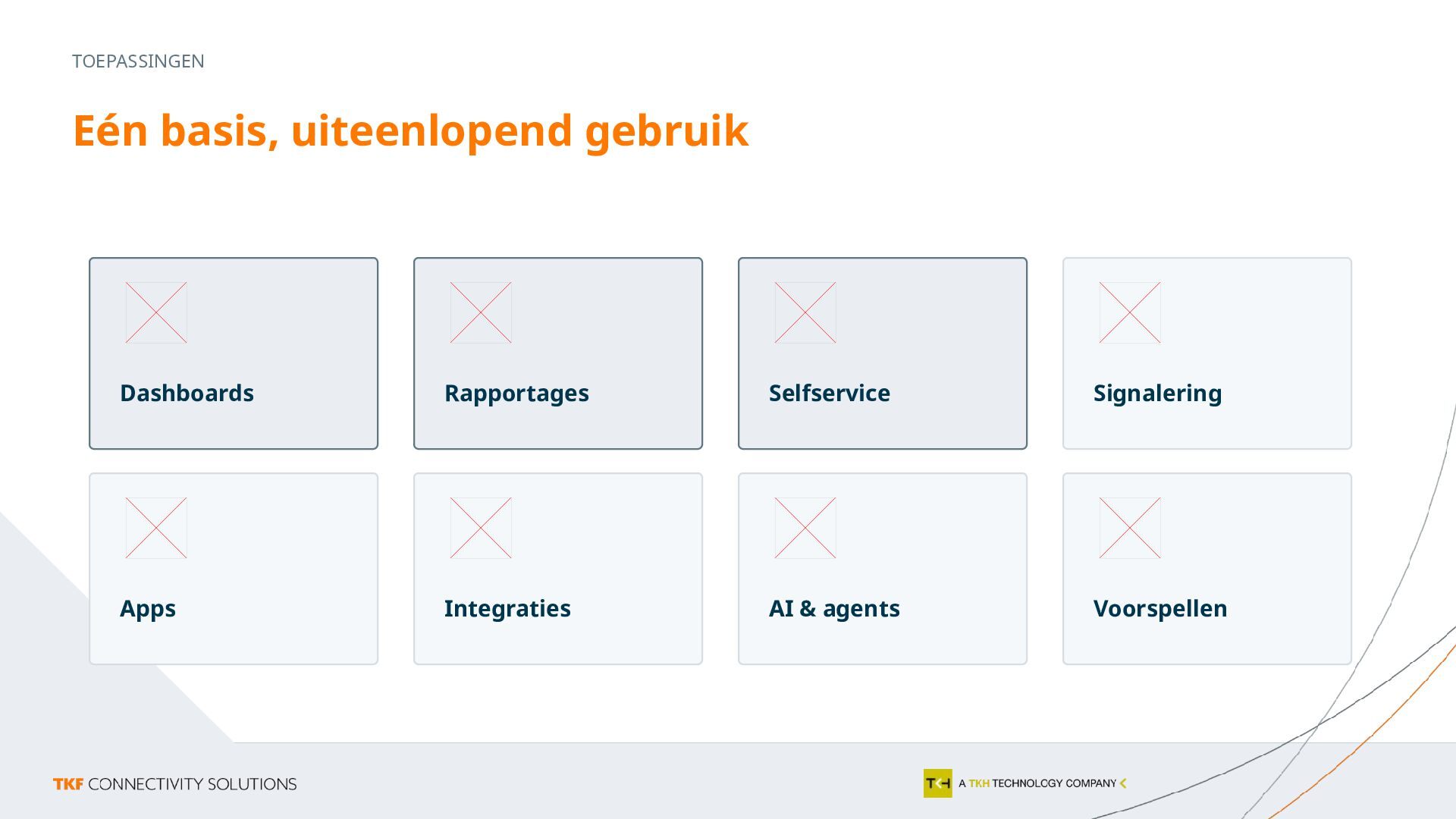 TOEPASSINGEN

Eén basis, uiteenlopend gebruik

Dashboards

Rapportages

Selfservice

Signalering

Apps

Integraties

AI & agents

Voorspellen

TKF CONNECTIVITY SOLUTIONS

TKH A TKH TECHNOLOGY COMPANY